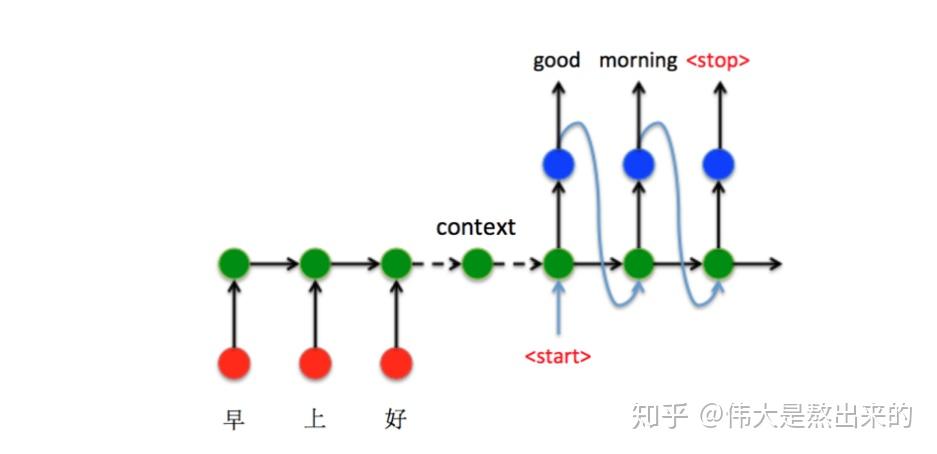 good morning <stop>

context

<start>

早 上 好

知乎 @伟大是熬出来的